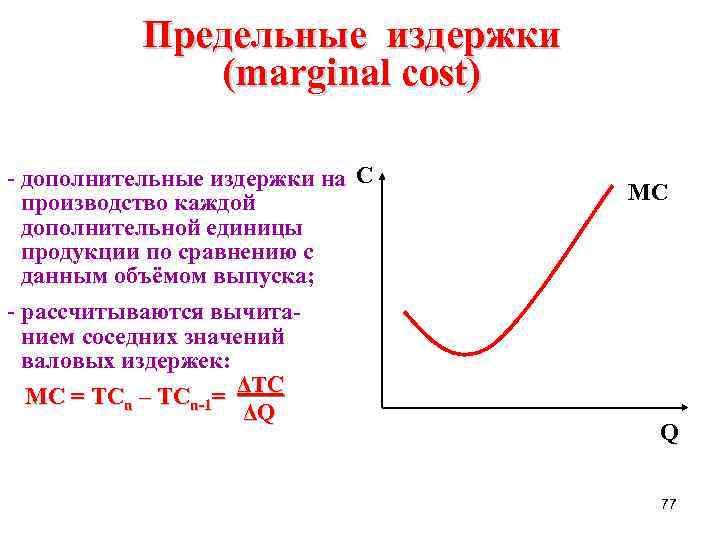 Предельные издержки (marginal cost)

- дополнительные издержки на производство каждой дополнительной единицы продукции по сравнению с данным объёмом выпуска;

- рассчитываются вычитанием соседних значений валовых издержек:

$MC = TC_n - TC_{n-1} = \frac{\Delta TC}{\Delta Q}$

C

MC

Q

77